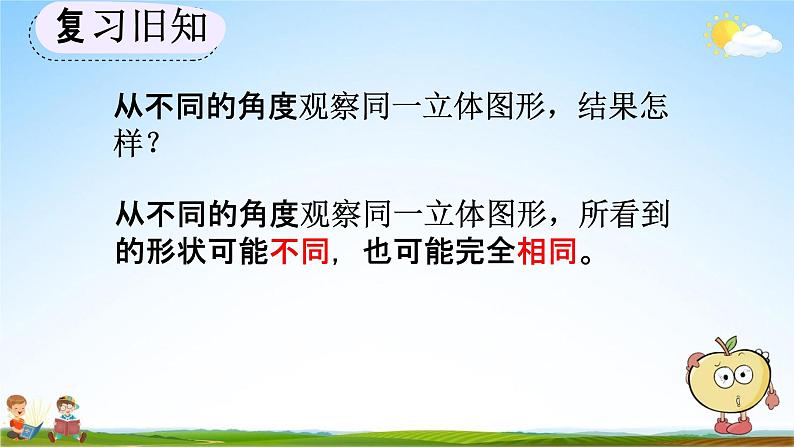 复习旧知

从不同的角度观察同一立体图形，结果怎样？

从不同的角度观察同一立体图形，所看到的形状可能不同，也可能完全相同。